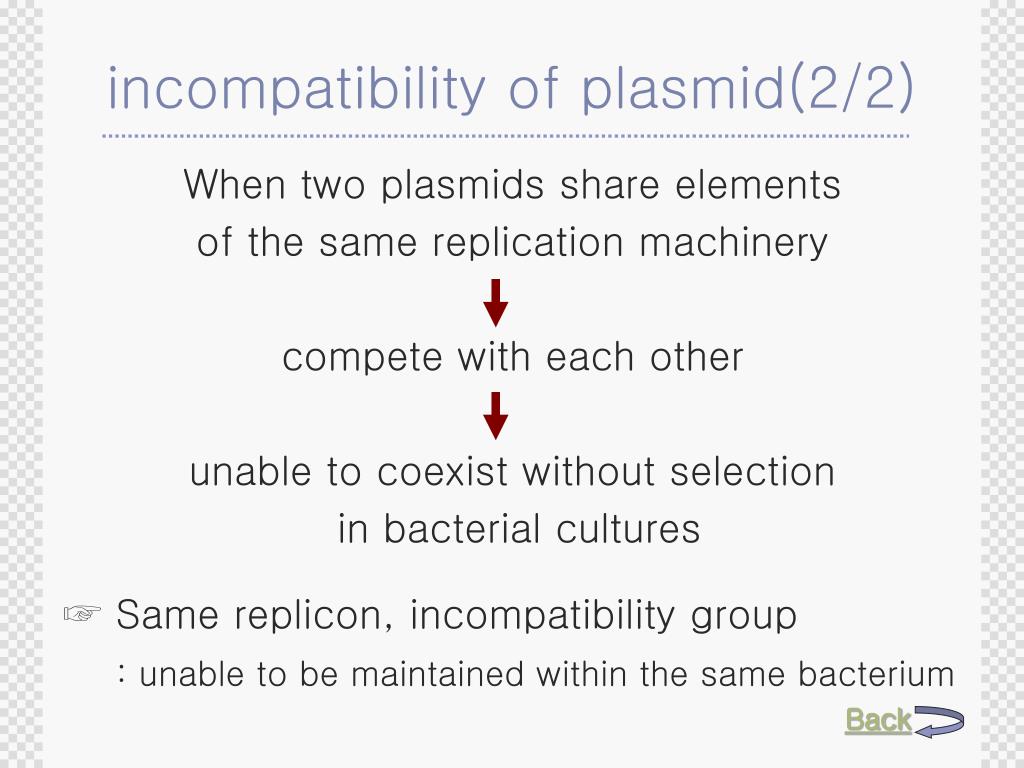 incompatibility of plasmid(2/2)

When two plasmids share elements of the same replication machinery

compete with each other

unable to coexist without selection in bacterial cultures

☞ Same replicon, incompatibility group

: unable to be maintained within the same bacterium

Back